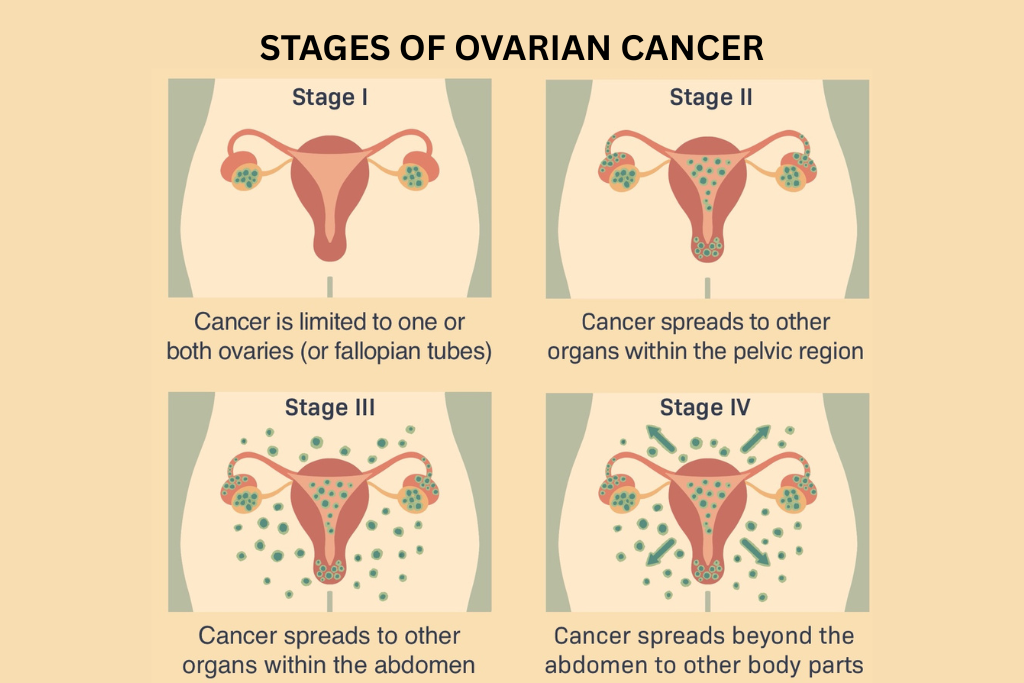 STAGES OF OVARIAN CANCER

Stage I

Cancer is limited to one or both ovaries (or fallopian tubes)

Stage II

Cancer spreads to other organs within the pelvic region

Stage III

Cancer spreads to other organs within the abdomen

Stage IV

Cancer spreads beyond the abdomen to other body parts